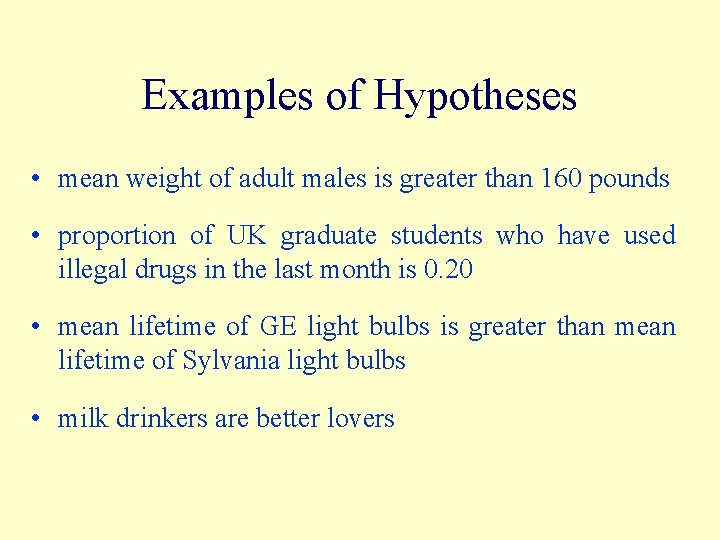 Examples of Hypotheses

• mean weight of adult males is greater than 160 pounds

• proportion of UK graduate students who have used illegal drugs in the last month is 0.20

• mean lifetime of GE light bulbs is greater than mean lifetime of Sylvania light bulbs

• milk drinkers are better lovers